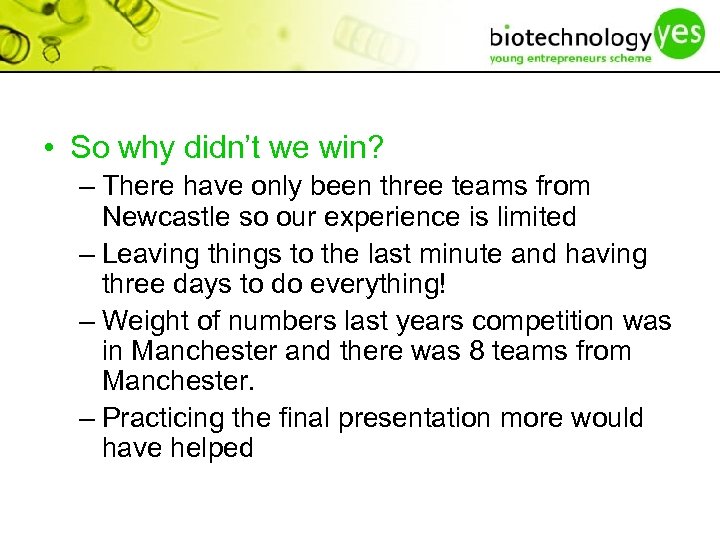 biotechnology yes
young entrepreneurs scheme

• So why didn't we win?
– There have only been three teams from Newcastle so our experience is limited
– Leaving things to the last minute and having three days to do everything!
– Weight of numbers last years competition was in Manchester and there was 8 teams from Manchester.
– Practicing the final presentation more would have helped